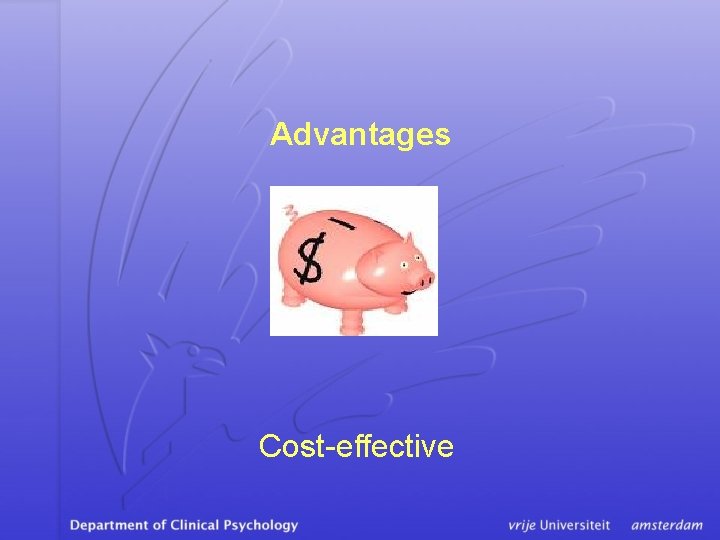 Advantages

$

Cost-effective

Department of Clinical Psychology

vrije Universiteit amsterdam